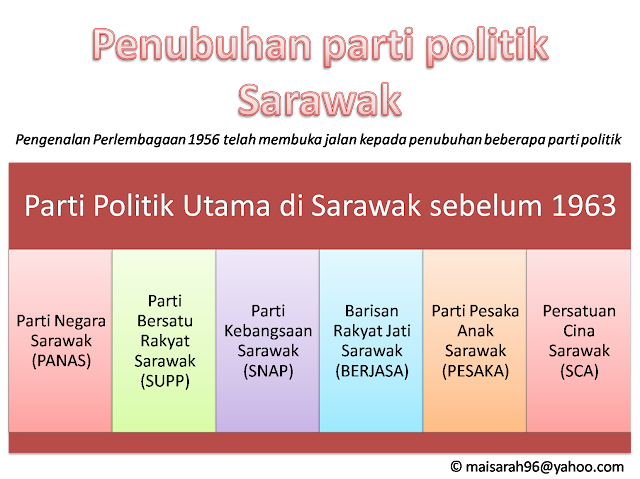 Penubuhan parti politik Sarawak

Pengenalan Perlembagaan 1956 telah membuka jalan kepada penubuhan beberapa parti politik

Parti Politik Utama di Sarawak sebelum 1963

Parti Negara Sarawak (PANAS)

Parti Bersatu Rakyat Sarawak (SUPP)

Parti Kebangsaan Sarawak (SNAP)

Barisan Rakyat Jati Sarawak (BERJASA)

Parti Pesaka Anak Sarawak (PESAKA)

Persatuan Cina Sarawak (SCA)

© maisarah96@yahoo.com